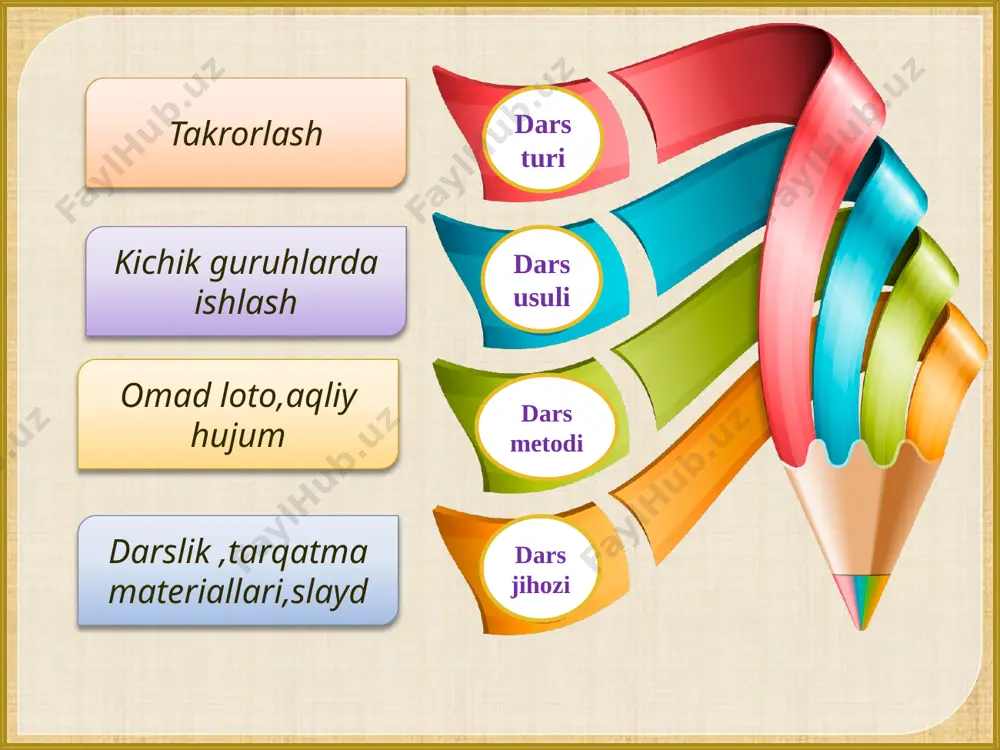 Takrorlash

Dars turi

Kichik guruhlarda ishlash

Dars usuli

Omad loto,aqliy hujum

Dars metodi

Darslik ,tarqatma materiallari,slayd

Dars jihozi

FaylHub.uz